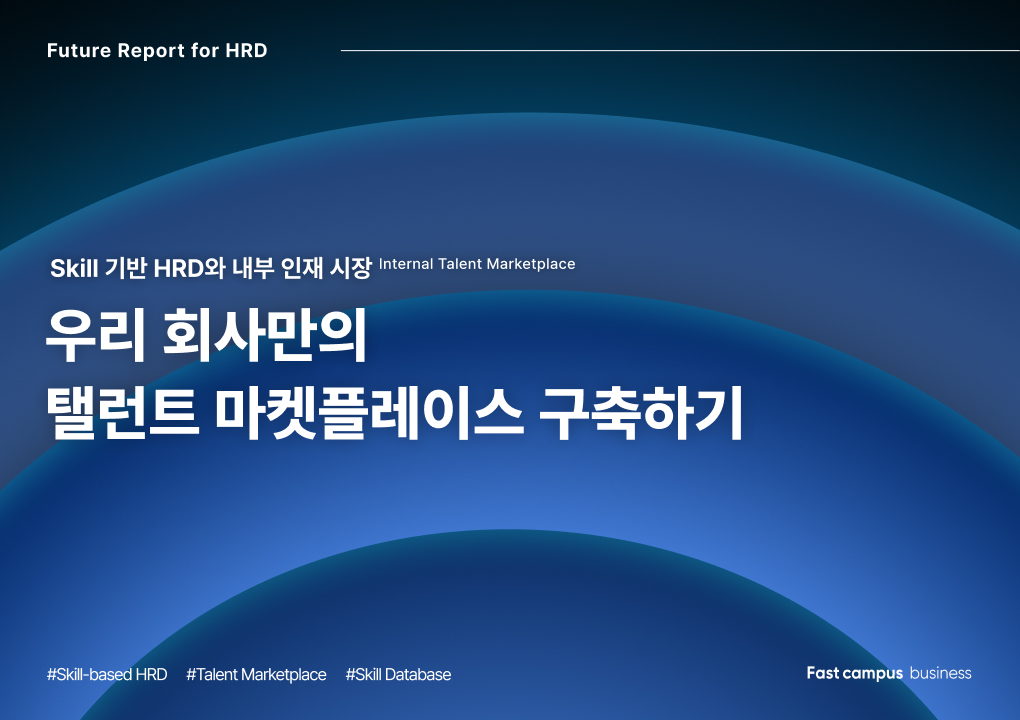 Future Report for HRD

Skill 기반 HRD와 내부 인재 시장 Internal Talent Marketplace

우리 회사만의
탤런트 마켓플레이스 구축하기

#Skill-based HRD #Talent Marketplace #Skill Database

Fast campus business